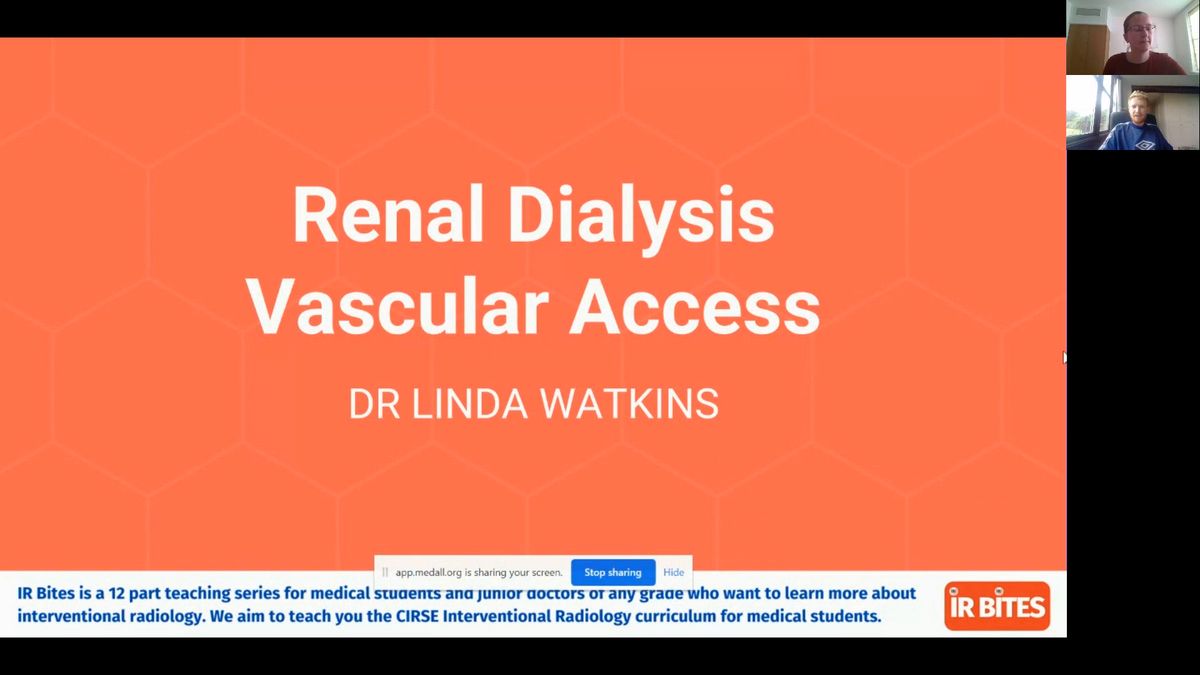 Renal Dialysis Vascular Access

DR LINDA WATKINS

app.medall.org is sharing your screen. Stop sharing Hide

IR Bites is a 12 part teaching series for medical students and junior doctors of any grade who want to learn more about interventional radiology. We aim to teach you the CIRSE Interventional Radiology curriculum for medical students.

IR BITES